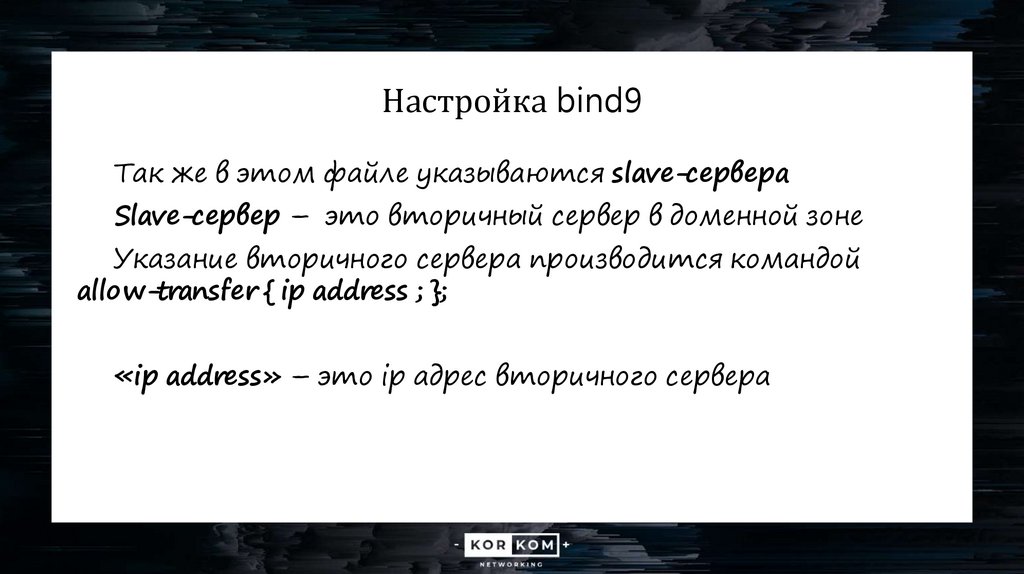 Настройка bind9

Так же в этом файле указываются slave-сервера

Slave-сервер – это вторичный сервер в доменной зоне

Указание вторичного сервера производится командой allow-transfer { ip address ; };

«ip address» – это ip адрес вторичного сервера

- KOR KOM +
NETWORKING